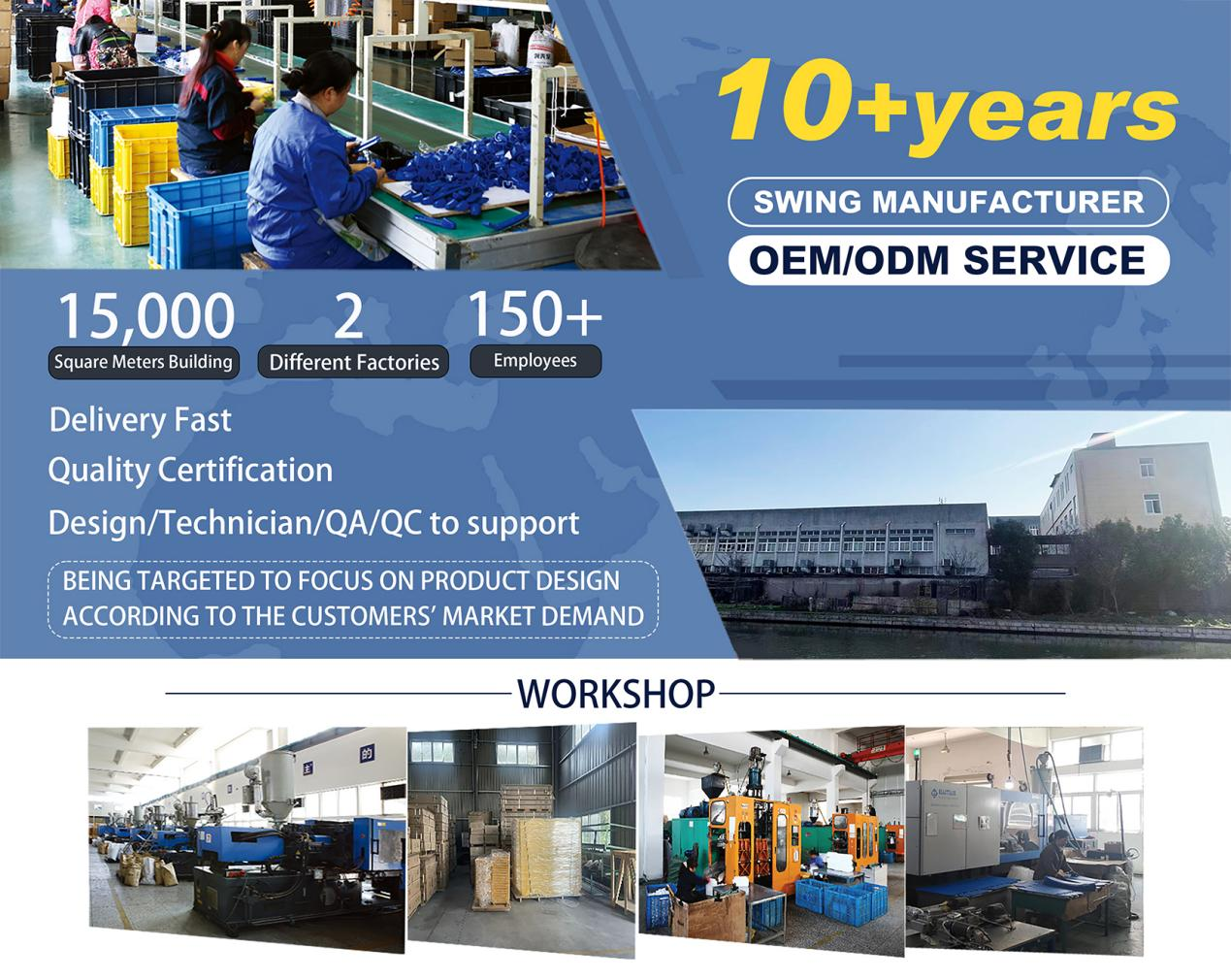 10+years

SWING MANUFACTURER

OEM/ODM SERVICE

15,000
Square Meters Building

2
Different Factories

150+
Employees

Delivery Fast

Quality Certification

Design/Technician/QA/QC to support

BEING TARGETED TO FOCUS ON PRODUCT DESIGN ACCORDING TO THE CUSTOMERS' MARKET DEMAND

WORKSHOP